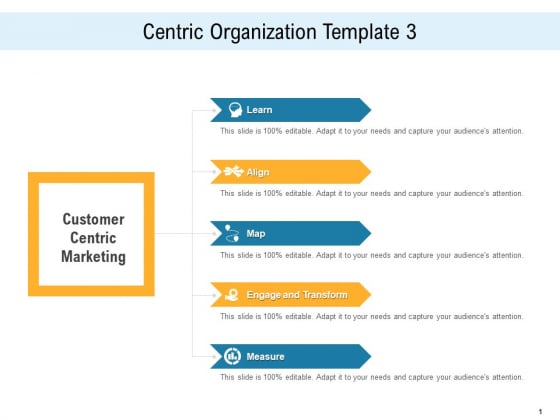 Centric Organization Template 3

Customer Centric Marketing

Learn

This slide is 100% editable. Adapt it to your needs and capture your audience's attention.

Align

This slide is 100% editable. Adapt it to your needs and capture your audience's attention.

Map

This slide is 100% editable. Adapt it to your needs and capture your audience's attention.

Engage and Transform

This slide is 100% editable. Adapt it to your needs and capture your audience's attention.

Measure

This slide is 100% editable. Adapt it to your needs and capture your audience's attention.

1